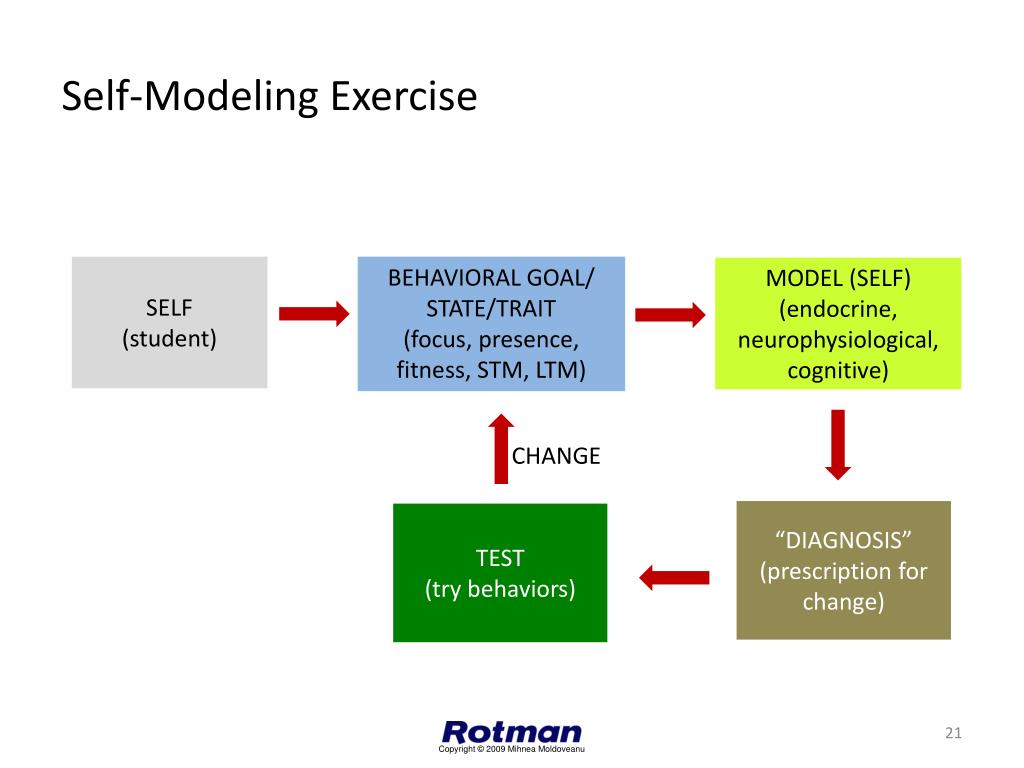 Self-Modeling Exercise

SELF
(student)

BEHAVIORAL GOAL/ STATE/TRAIT
(focus, presence, fitness, STM, LTM)

MODEL (SELF)
(endocrine, neurophysiological, cognitive)

CHANGE

TEST
(try behaviors)

“DIAGNOSIS”
(prescription for change)

Rotman
Copyright © 2009 Mihnea Moldoveanu

21